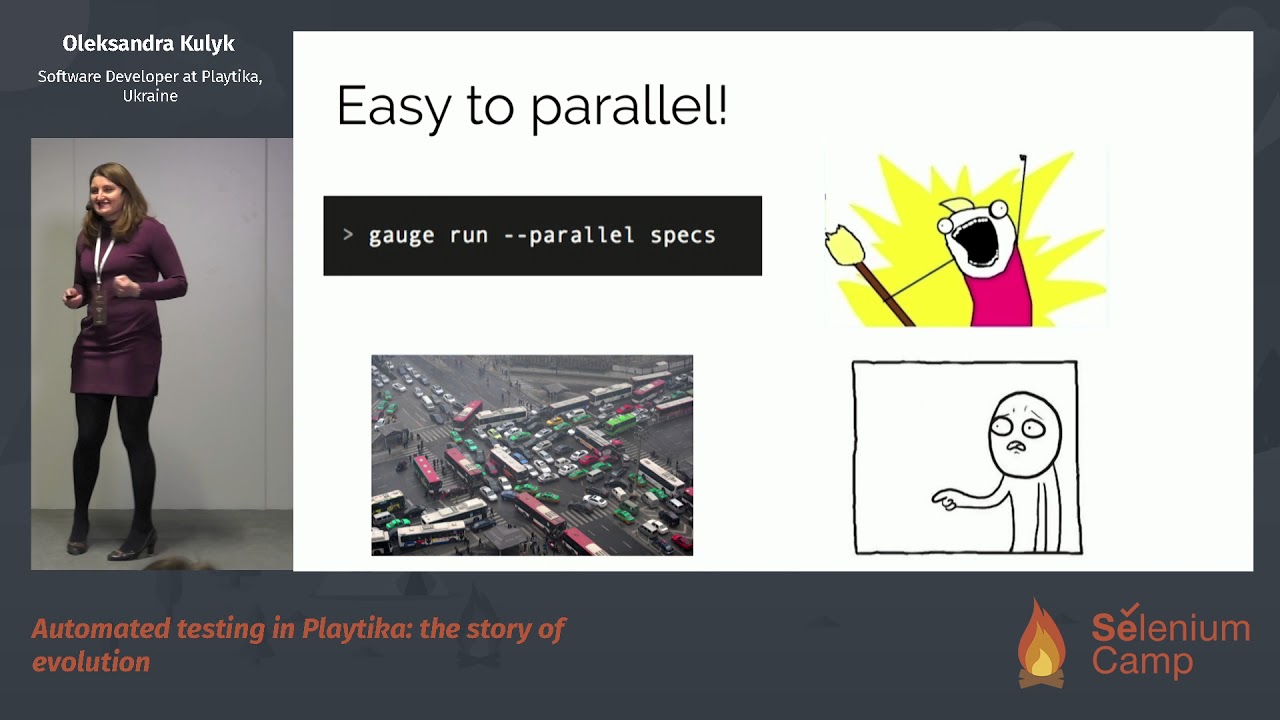 Oleksandra Kulyk
Software Developer at Playtika, Ukraine

Easy to parallel!

> gauge run --parallel specs

Automated testing in Playtika: the story of evolution

Selenium Camp